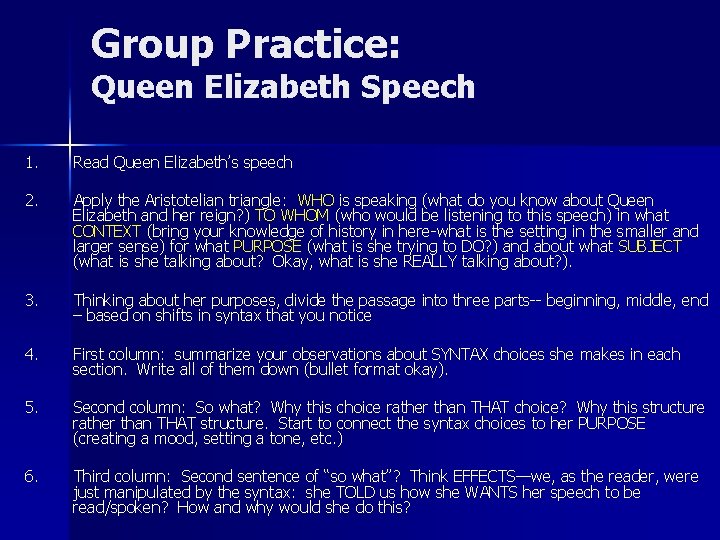 Group Practice:
Queen Elizabeth Speech

1. Read Queen Elizabeth's speech

2. Apply the Aristotelian triangle: WHO is speaking (what do you know about Queen Elizabeth and her reign?) TO WHOM (who would be listening to this speech) in what CONTEXT (bring your knowledge of history in here-what is the setting in the smaller and larger sense) for what PURPOSE (what is she trying to DO?) and about what SUBJECT (what is she talking about? Okay, what is she REALLY talking about?).

3. Thinking about her purposes, divide the passage into three parts-- beginning, middle, end – based on shifts in syntax that you notice

4. First column: summarize your observations about SYNTAX choices she makes in each section. Write all of them down (bullet format okay).

5. Second column: So what? Why this choice rather than THAT choice? Why this structure rather than THAT structure. Start to connect the syntax choices to her PURPOSE (creating a mood, setting a tone, etc.)

6. Third column: Second sentence of "so what"? Think EFFECTS—we, as the reader, were just manipulated by the syntax: she TOLD us how she WANTS her speech to be read/spoken? How and why would she do this?